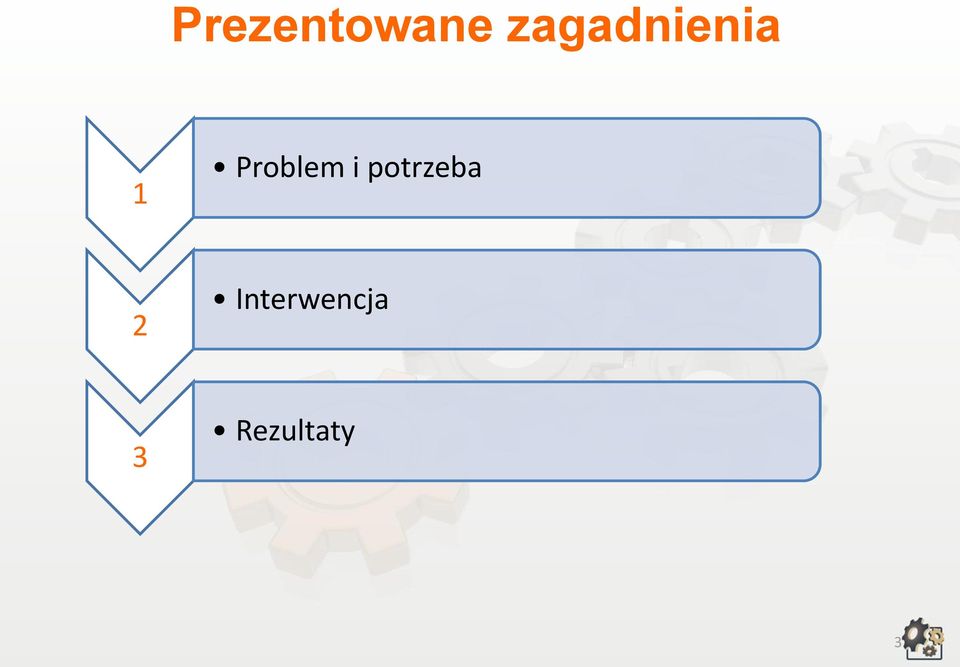 Prezentowane zagadnienia

1
• Problem i potrzeba

2
• Interwencja

3
• Rezultaty

3